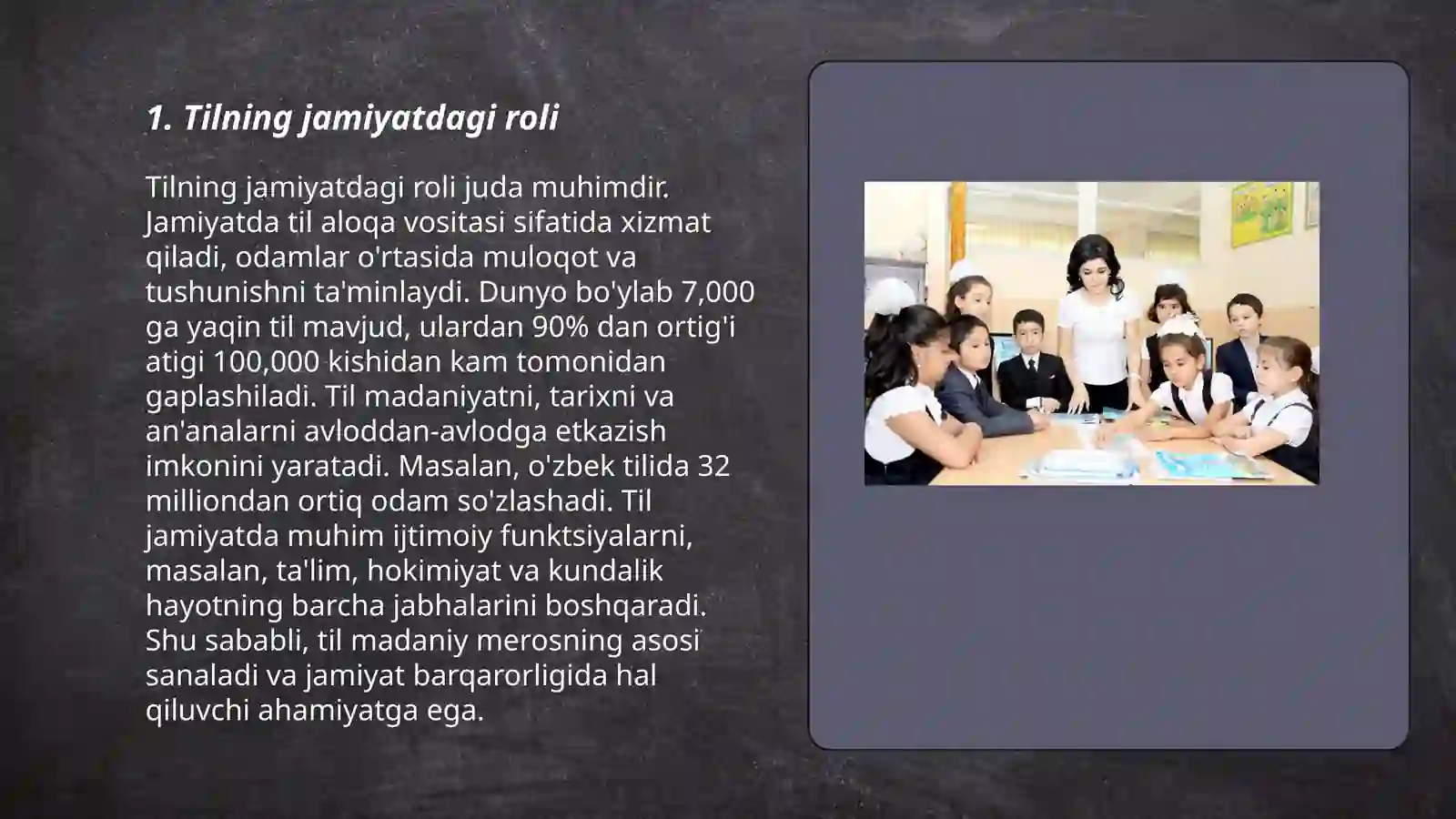 1. Tilning jamiyatdagi roli

Tilning jamiyatdagi roli juda muhimdir. Jamiyatda til aloqa vositasi sifatida xizmat qiladi, odamlar o'rtasida muloqot va tushunishni ta'minlaydi. Dunyo bo'ylab 7,000 ga yaqin til mavjud, ulardan 90% dan ortig'i atigi 100,000 kishidan kam tomonidan gaplashiladi. Til madaniyatni, tarixni va an'analarni avloddan-avlodga etkazish imkonini yaratadi. Masalan, o'zbek tilida 32 milliondan ortiq odam so'zlashadi. Til jamiyatda muhim ijtimoiy funktsiyalarni, masalan, ta'lim, hokimiyat va kundalik hayotning barcha jabhalarini boshqaradi. Shu sababli, til madaniy merosning asosi sanaladi va jamiyat barqarorligida hal qiluvchi ahamiyatga ega.